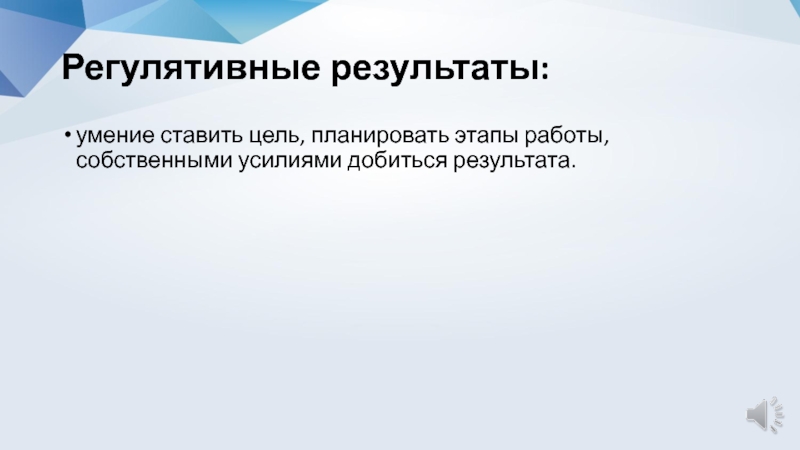 Регулятивные результаты:

• умение ставить цель, планировать этапы работы, собственными усилиями добиться результата.